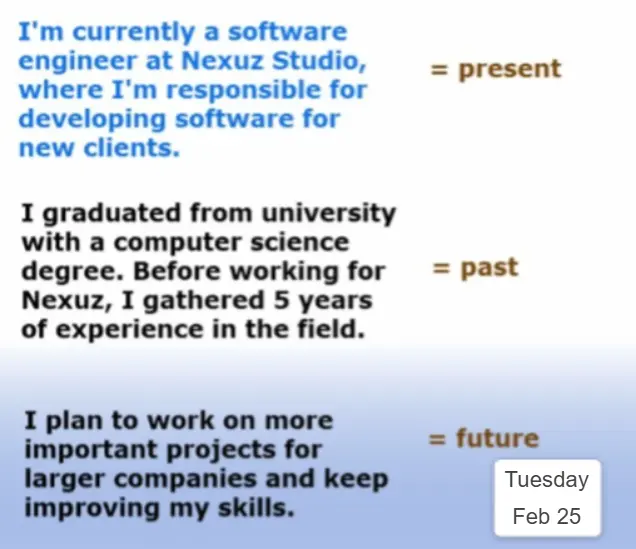 I'm currently a software engineer at Nexuz Studio, where I'm responsible for developing software for new clients.

= present

I graduated from university with a computer science degree. Before working for Nexuz, I gathered 5 years of experience in the field.

= past

I plan to work on more important projects for larger companies and keep improving my skills.

= future

Tuesday
Feb 25